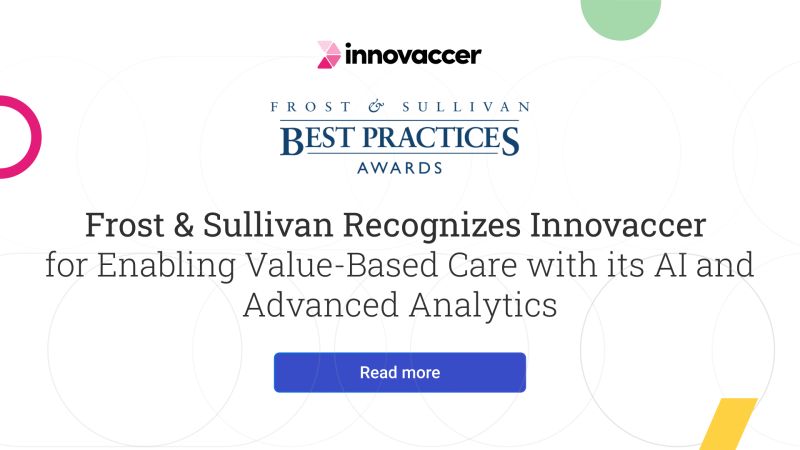 innovaccer

FROST & SULLIVAN
BEST PRACTICES
AWARDS

Frost & Sullivan Recognizes Innovaccer for Enabling Value-Based Care with its AI and Advanced Analytics

Read more